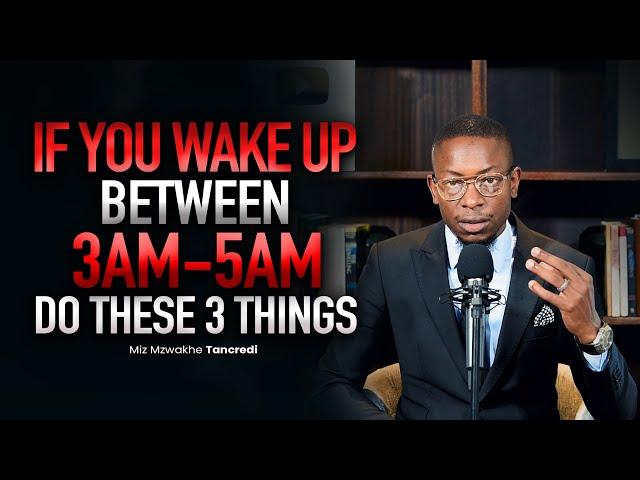 IF YOU WAKE UP
BETWEEN
3AM-5AM
DO THESE 3 THINGS

Miz Mzwakhe Tancredi